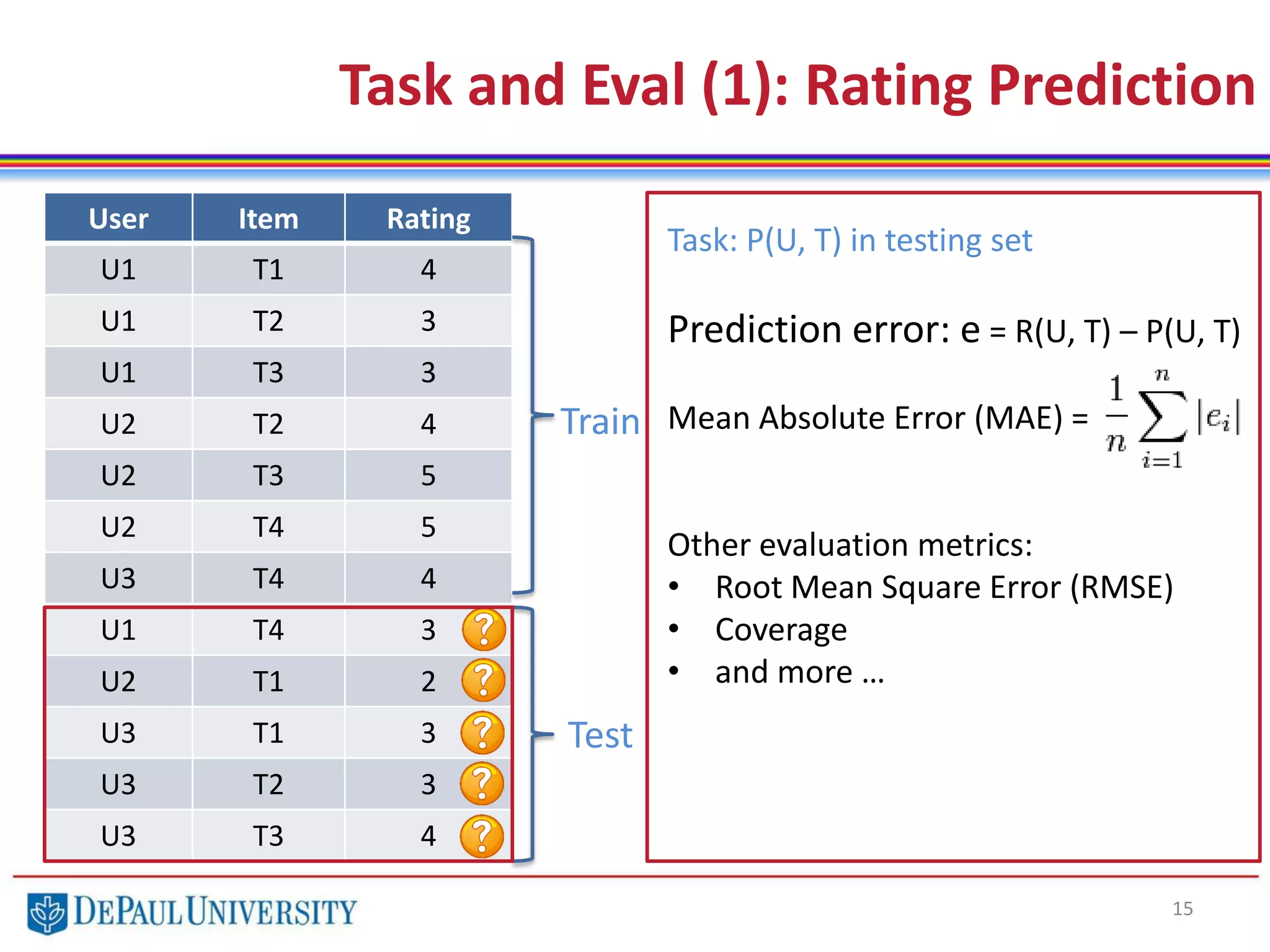 Task and Eval (1): Rating Prediction

| User | Item | Rating |
|---|---|---|
| U1 | T1 | 4 |
| U1 | T2 | 3 |
| U1 | T3 | 3 |
| U2 | T2 | 4 |
| U2 | T3 | 5 |
| U2 | T4 | 5 |
| U3 | T4 | 4 |
| U1 | T4 | 3 ? |
| U2 | T1 | 2 ? |
| U3 | T1 | 3 ? |
| U3 | T2 | 3 ? |
| U3 | T3 | 4 ? |

Train

Test

Task: P(U, T) in testing set

Prediction error: e = R(U, T) – P(U, T)

Mean Absolute Error (MAE) = $\frac{1}{n}\sum_{i=1}^{n}|e_i|$

Other evaluation metrics:
• Root Mean Square Error (RMSE)
• Coverage
• and more …

DEPAUL UNIVERSITY

15